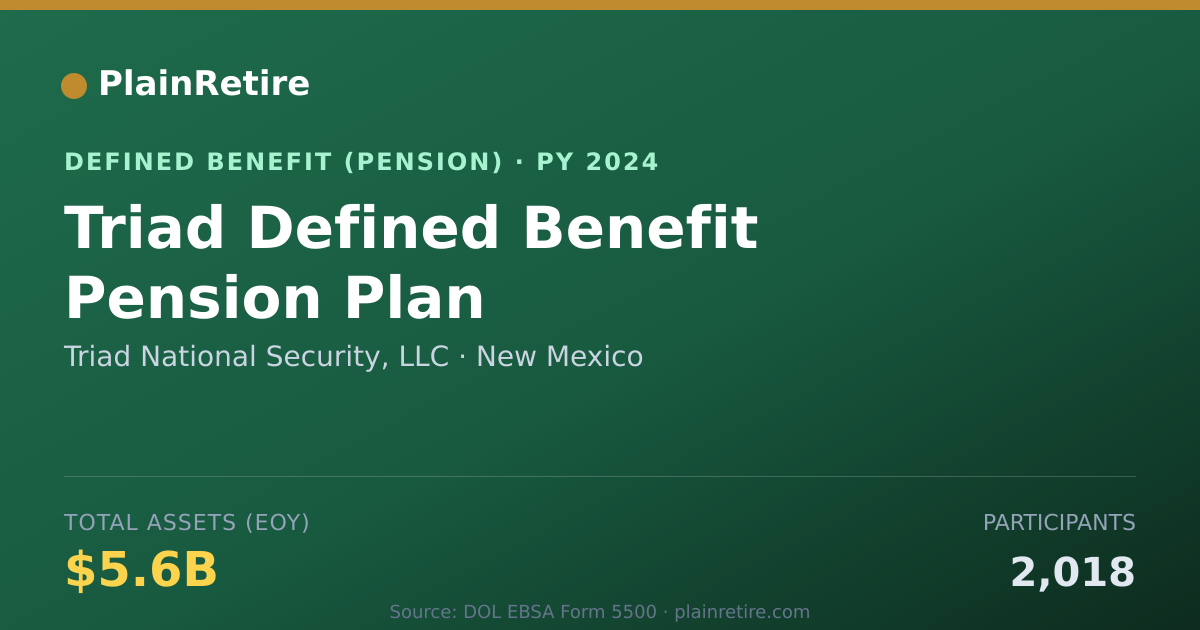 PlainRetire

DEFINED BENEFIT (PENSION) · PY 2024

Triad Defined Benefit Pension Plan

Triad National Security, LLC · New Mexico

TOTAL ASSETS (EOY)

$5.6B

PARTICIPANTS

2,018

Source: DOL EBSA Form 5500 · plainretire.com